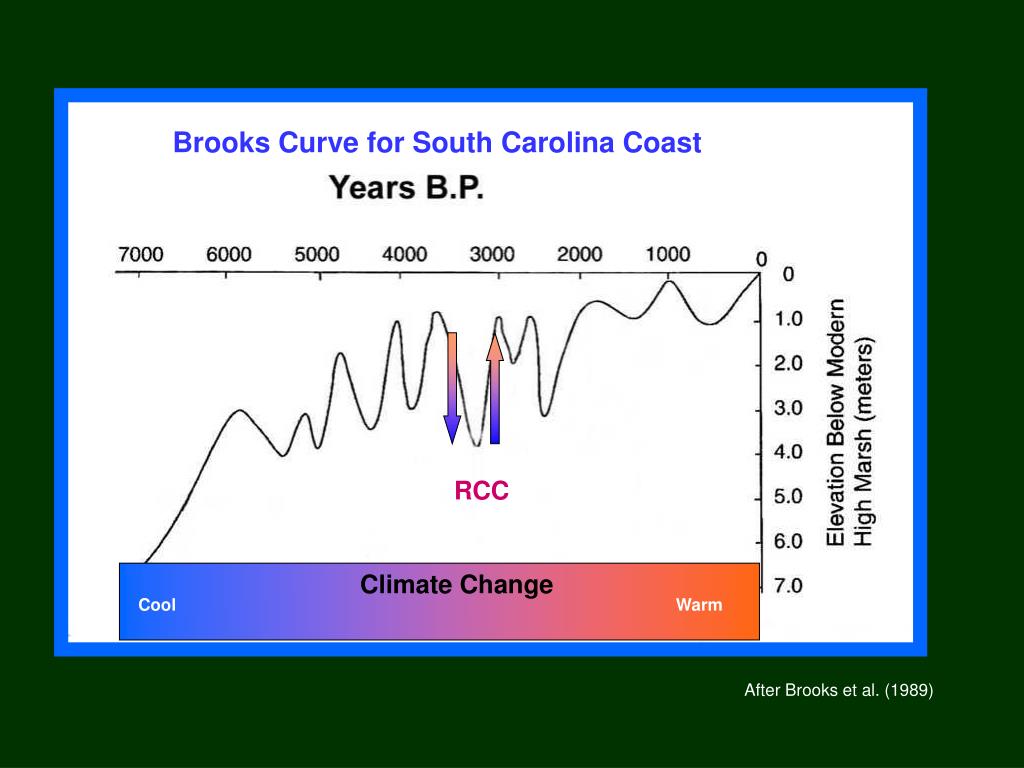 Brooks Curve for South Carolina Coast

Years B.P.

7000 6000 5000 4000 3000 2000 1000 0

0
1.0
2.0
3.0
4.0
5.0
6.0
7.0

Elevation Below Modern High Marsh (meters)

RCC

Climate Change

Cool

Warm

After Brooks et al. (1989)